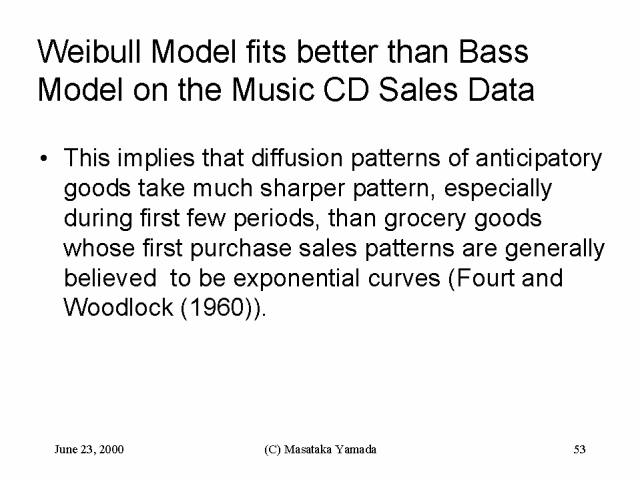 Weibull Model fits better than Bass Model on the Music CD Sales Data

• This implies that diffusion patterns of anticipatory goods take much sharper pattern, especially during first few periods, than grocery goods whose first purchase sales patterns are generally believed to be exponential curves (Fourt and Woodlock (1960)).

June 23, 2000 (C) Masataka Yamada 53